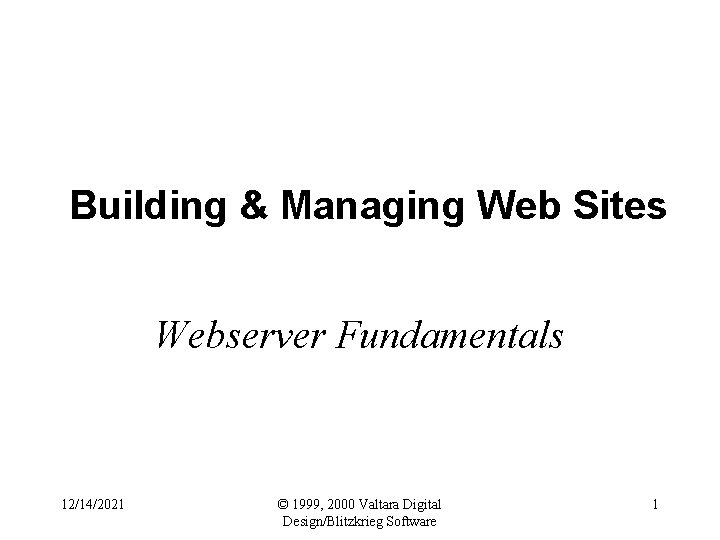 Building & Managing Web Sites

Webserver Fundamentals

12/14/2021

© 1999, 2000 Valtara Digital Design/Blitzkrieg Software

1